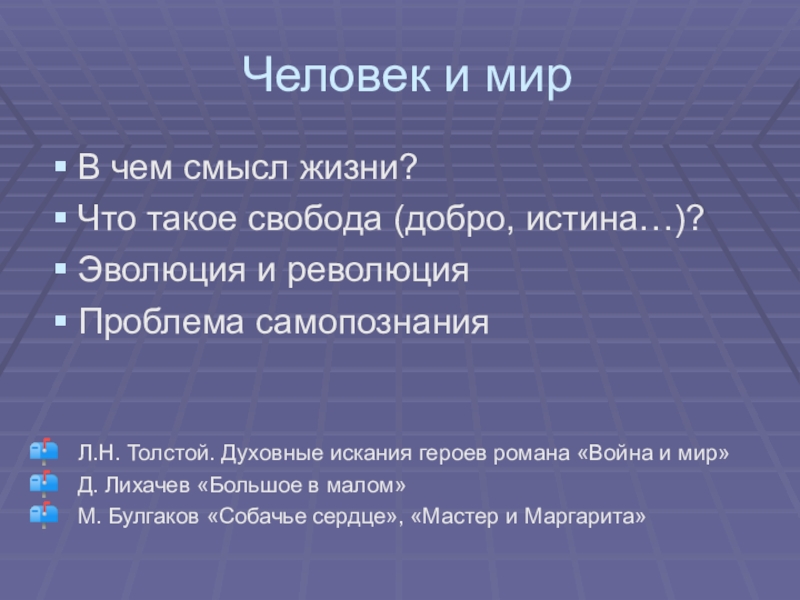 Человек и мир

▪ В чем смысл жизни?
▪ Что такое свобода (добро, истина…)?
▪ Эволюция и революция
▪ Проблема самопознания

Л.Н. Толстой. Духовные искания героев романа «Война и мир»
Д. Лихачев «Большое в малом»
М. Булгаков «Собачье сердце», «Мастер и Маргарита»